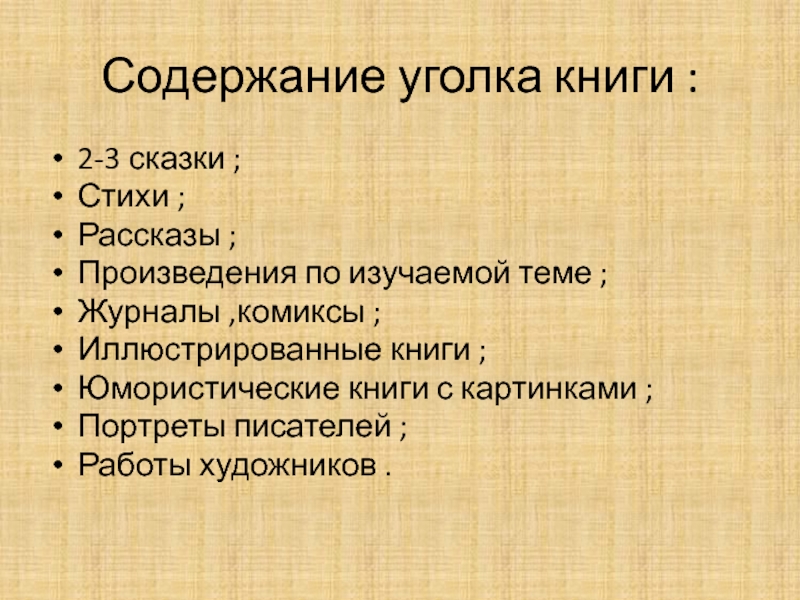 Содержание уголка книги :

• 2-3 сказки ;
• Стихи ;
• Рассказы ;
• Произведения по изучаемой теме ;
• Журналы ,комиксы ;
• Иллюстрированные книги ;
• Юмористические книги с картинками ;
• Портреты писателей ;
• Работы художников .